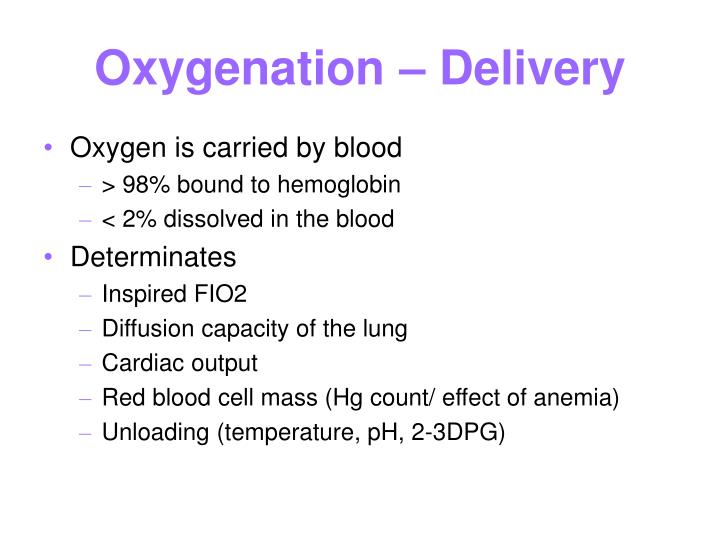 Oxygenation – Delivery

• Oxygen is carried by blood
– > 98% bound to hemoglobin
– < 2% dissolved in the blood

• Determinates
– Inspired FIO2
– Diffusion capacity of the lung
– Cardiac output
– Red blood cell mass (Hg count/ effect of anemia)
– Unloading (temperature, pH, 2-3DPG)